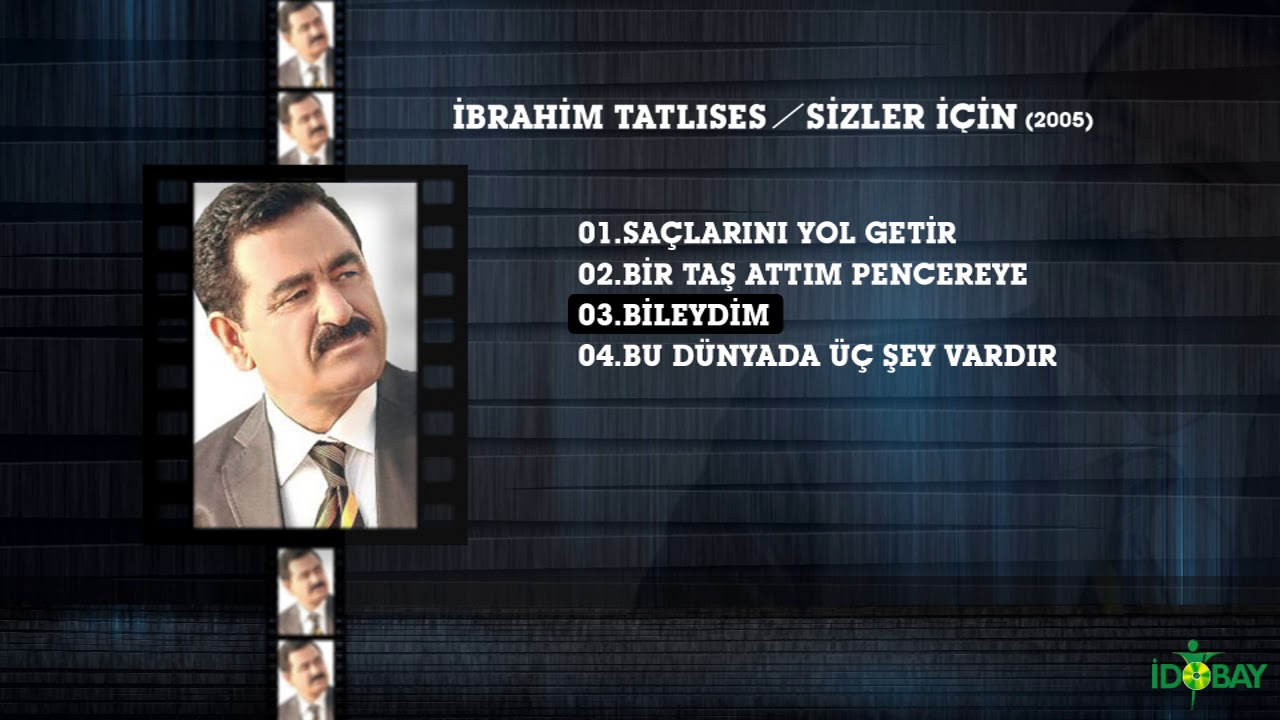 İBRAHİM TATLISES / SİZLER İÇİN (2005)

01.SAÇLARINI YOL GETİR
02.BİR TAŞ ATTIM PENCEREYE
03.BİLEYDİM
04.BU DÜNYADA ÜÇ ŞEY VARDIR

İDOBAY